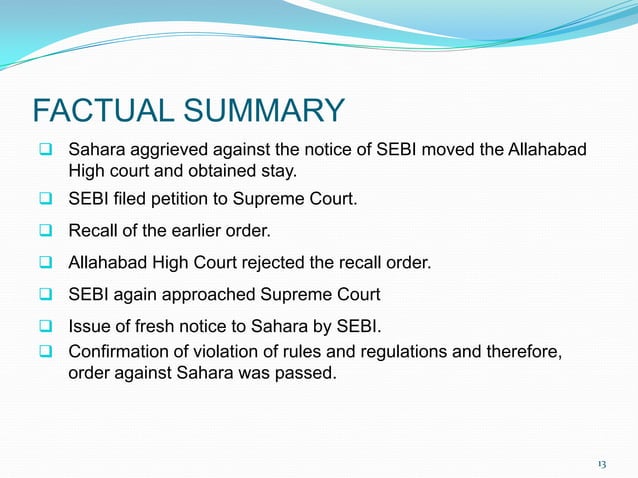 FACTUAL SUMMARY

❑ Sahara aggrieved against the notice of SEBI moved the Allahabad High court and obtained stay.

❑ SEBI filed petition to Supreme Court.

❑ Recall of the earlier order.

❑ Allahabad High Court rejected the recall order.

❑ SEBI again approached Supreme Court

❑ Issue of fresh notice to Sahara by SEBI.

❑ Confirmation of violation of rules and regulations and therefore, order against Sahara was passed.

13